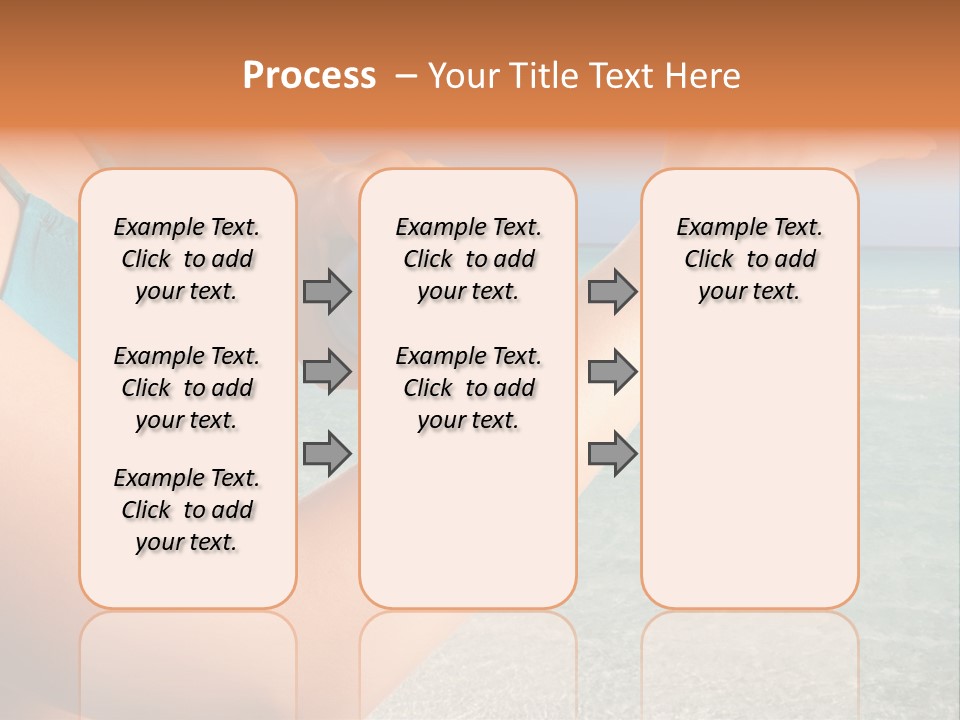 Process – Your Title Text Here

Example Text. Click to add your text.

Example Text. Click to add your text.

Example Text. Click to add your text.

Example Text. Click to add your text.

Example Text. Click to add your text.

Example Text. Click to add your text.